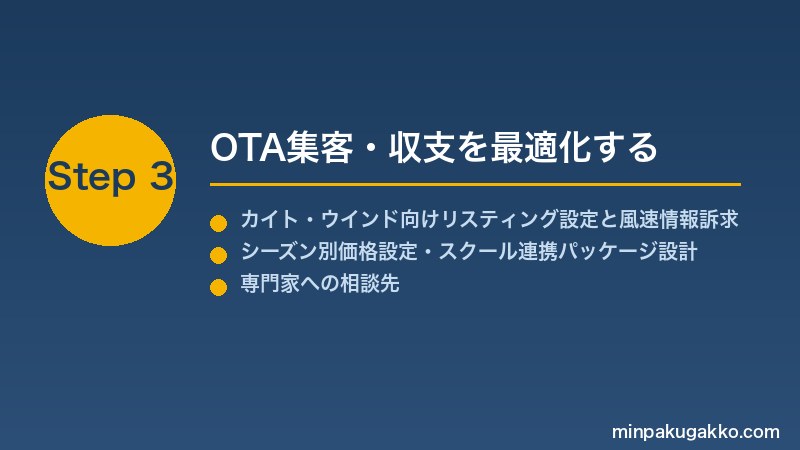 Step 3

OTA集客・収支を最適化する

カイト・ウインド向けリスティング設定と風速情報訴求
シーズン別価格設定・スクール連携パッケージ設計
専門家への相談先

minpakugakko.com